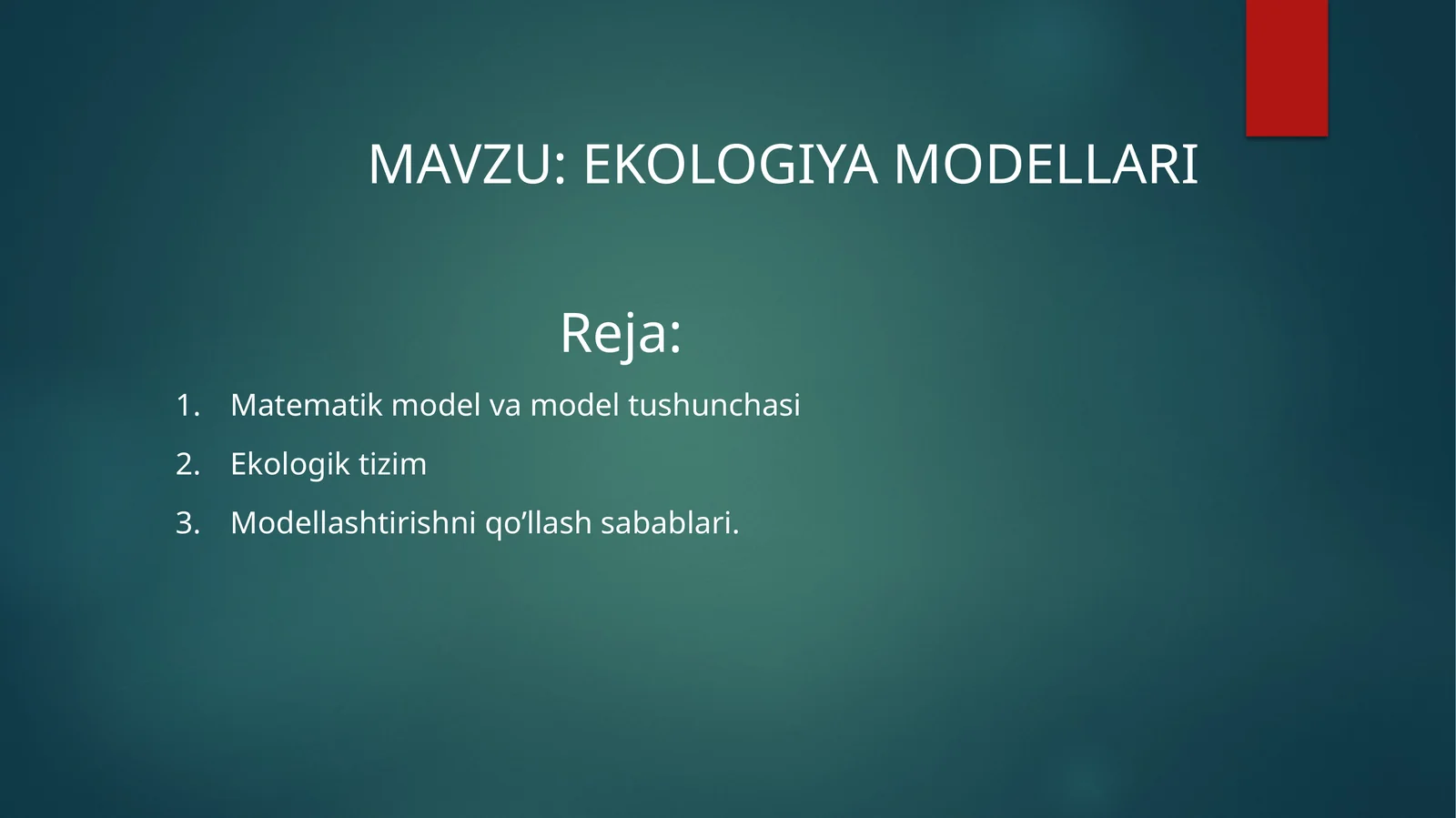 MAVZU: EKOLOGIYA MODELLARI

Reja:

1. Matematik model va model tushunchasi
2. Ekologik tizim
3. Modellashtirishni qo’llash sabablari.